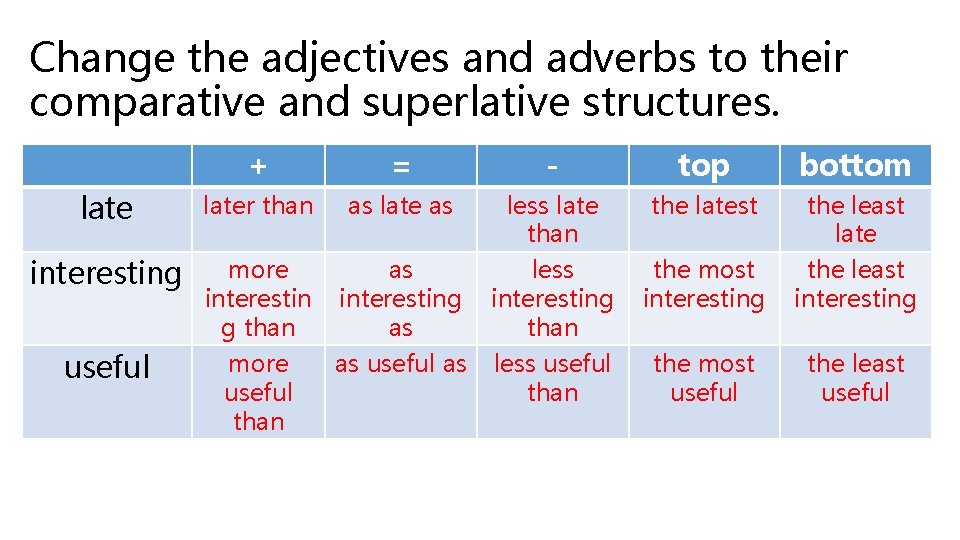 Change the adjectives and adverbs to their comparative and superlative structures.

| | + | = | - | top | bottom |
|---|---|---|---|---|---|
| late | later than | as late as | less late than | the latest | the least late |
| interesting | more interesting than | as interesting as | less interesting than | the most interesting | the least interesting |
| useful | more useful than | as useful as | less useful than | the most useful | the least useful |